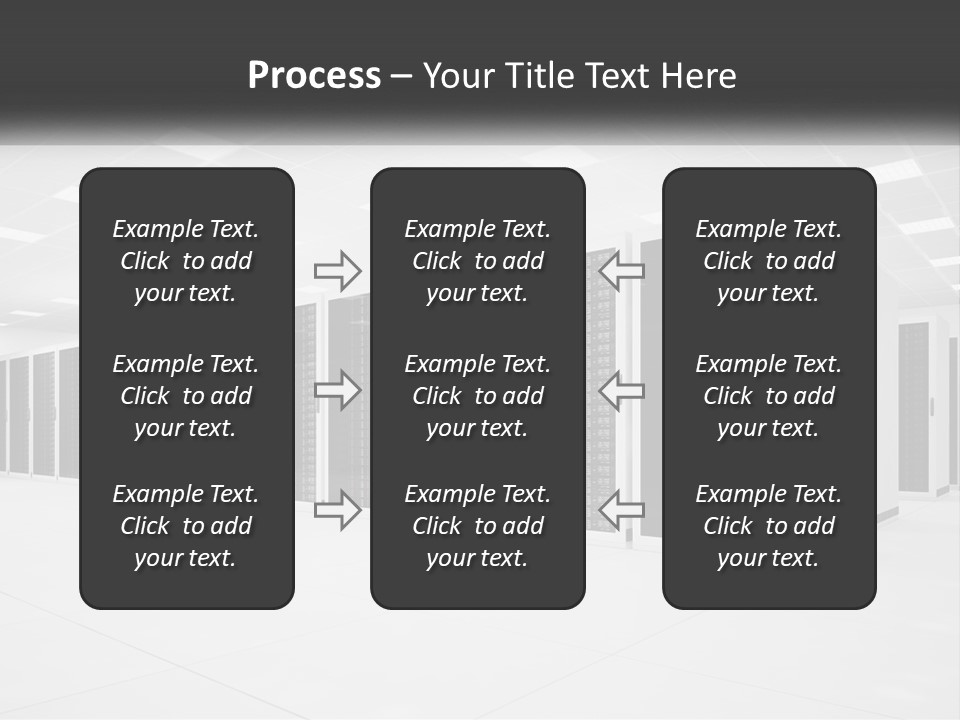 Process – Your Title Text Here

Example Text. Click to add your text.

Example Text. Click to add your text.

Example Text. Click to add your text.

Example Text. Click to add your text.

Example Text. Click to add your text.

Example Text. Click to add your text.

Example Text. Click to add your text.

Example Text. Click to add your text.

Example Text. Click to add your text.